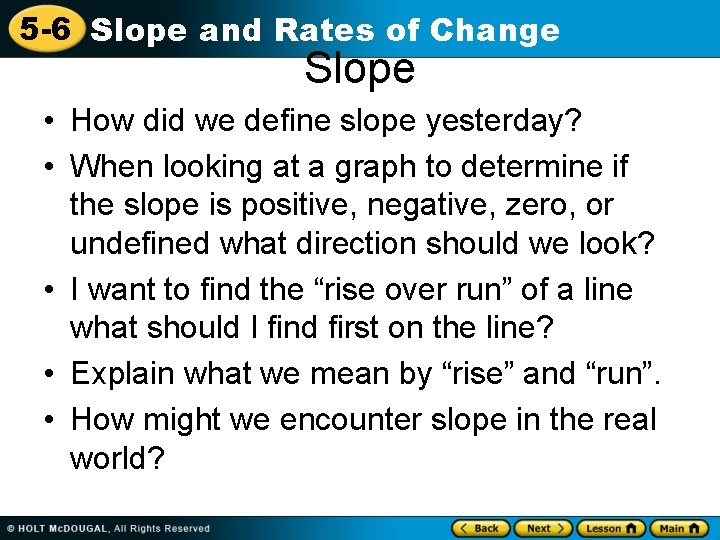 5-6 Slope and Rates of Change

Slope

• How did we define slope yesterday?
• When looking at a graph to determine if the slope is positive, negative, zero, or undefined what direction should we look?
• I want to find the “rise over run” of a line what should I find first on the line?
• Explain what we mean by “rise” and “run”.
• How might we encounter slope in the real world?

© HOLT McDOUGAL, All Rights Reserved

Back Next Lesson Main